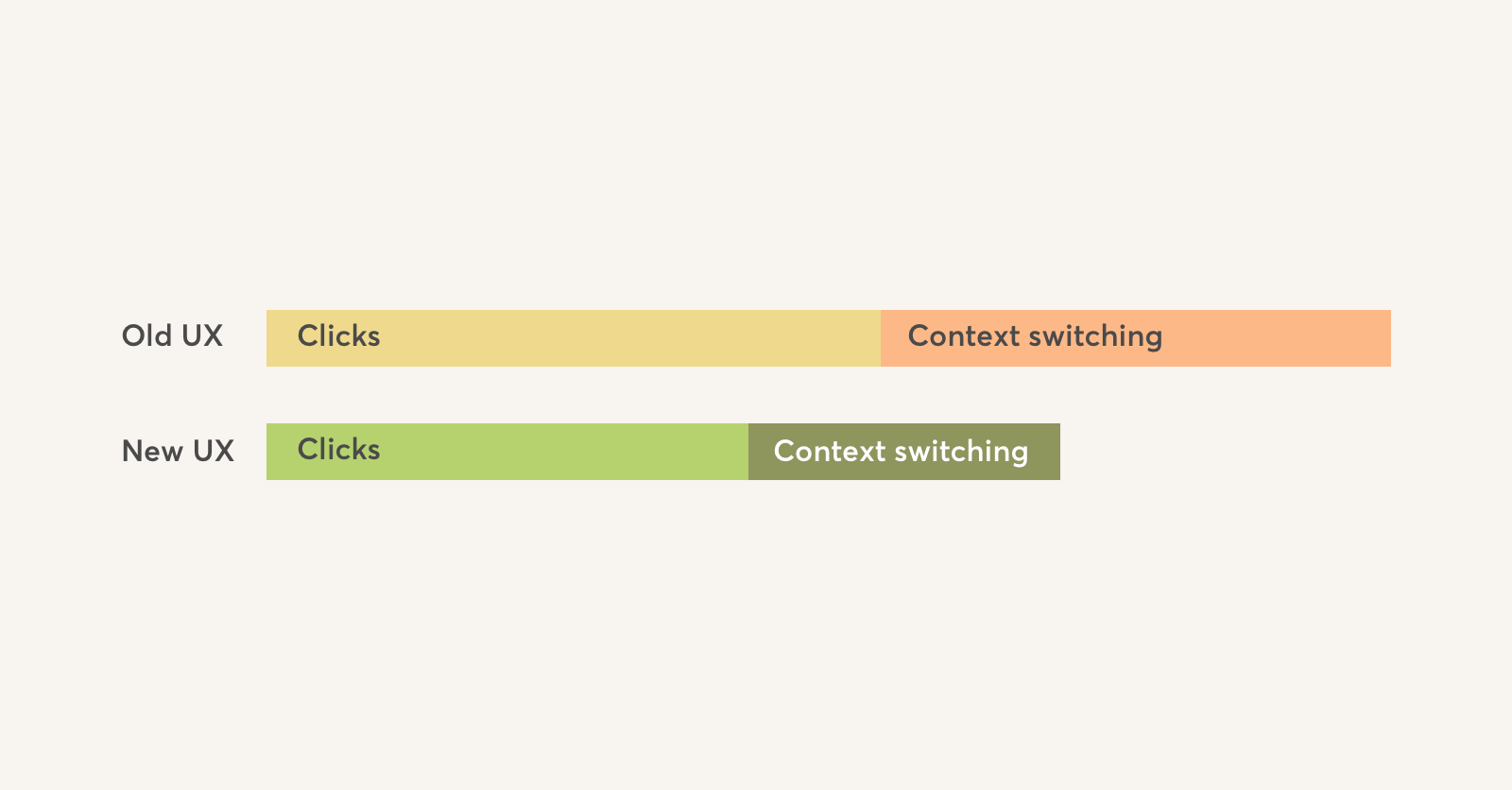 Old UX Clicks Context switching

New UX Clicks Context switching